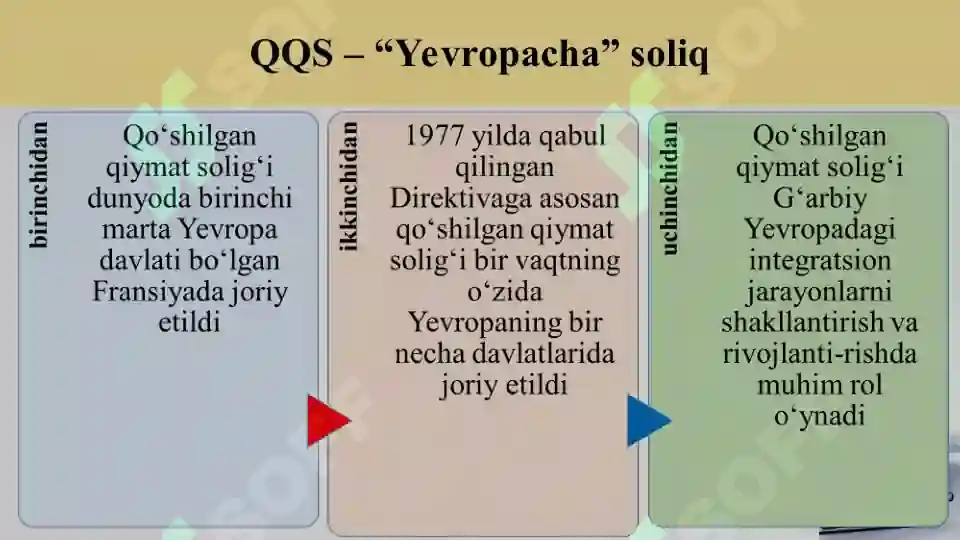 QQS – “Yevropacha” soliq

birinchidan

Qo‘shilgan qiymat solig‘i dunyoda birinchi marta Yevropa davlati bo‘lgan Fransiyada joriy etildi

ikkinchidan

1977 yilda qabul qilingan Direktivaga asosan qo‘shilgan qiymat solig‘i bir vaqtning o‘zida Yevropaning bir necha davlatlarida joriy etildi

uchinchidan

Qo‘shilgan qiymat solig‘i G‘arbiy Yevropadagi integratsion jarayonlarni shakllantirish va rivojlanti-rishda muhim rol o‘ynadi